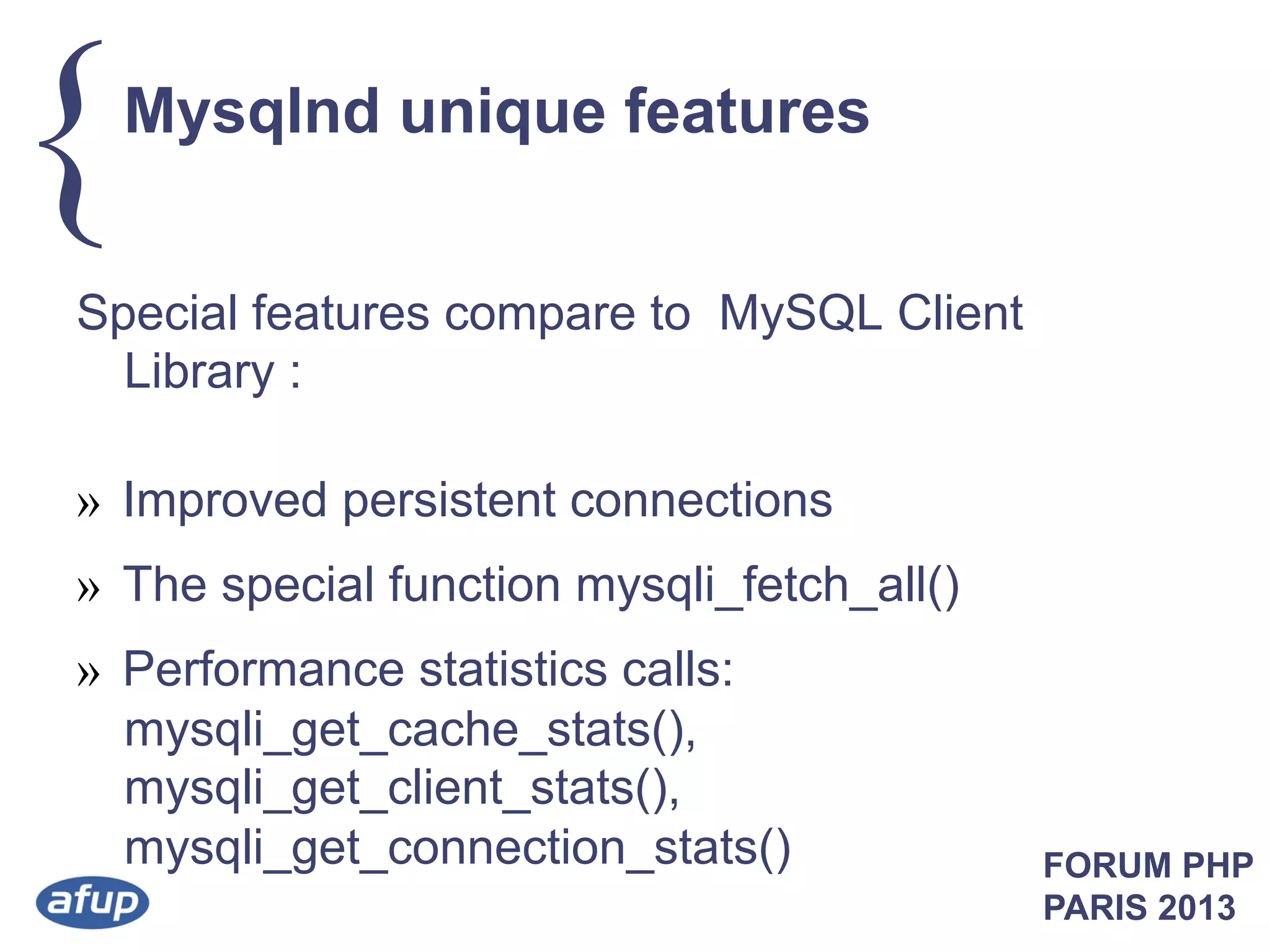 { Mysqlnd unique features

Special features compare to  MySQL Client Library :

» Improved persistent connections

» The special function mysqli_fetch_all()

» Performance statistics calls: mysqli_get_cache_stats(), mysqli_get_client_stats(), mysqli_get_connection_stats()

afup

FORUM PHP
PARIS 2013